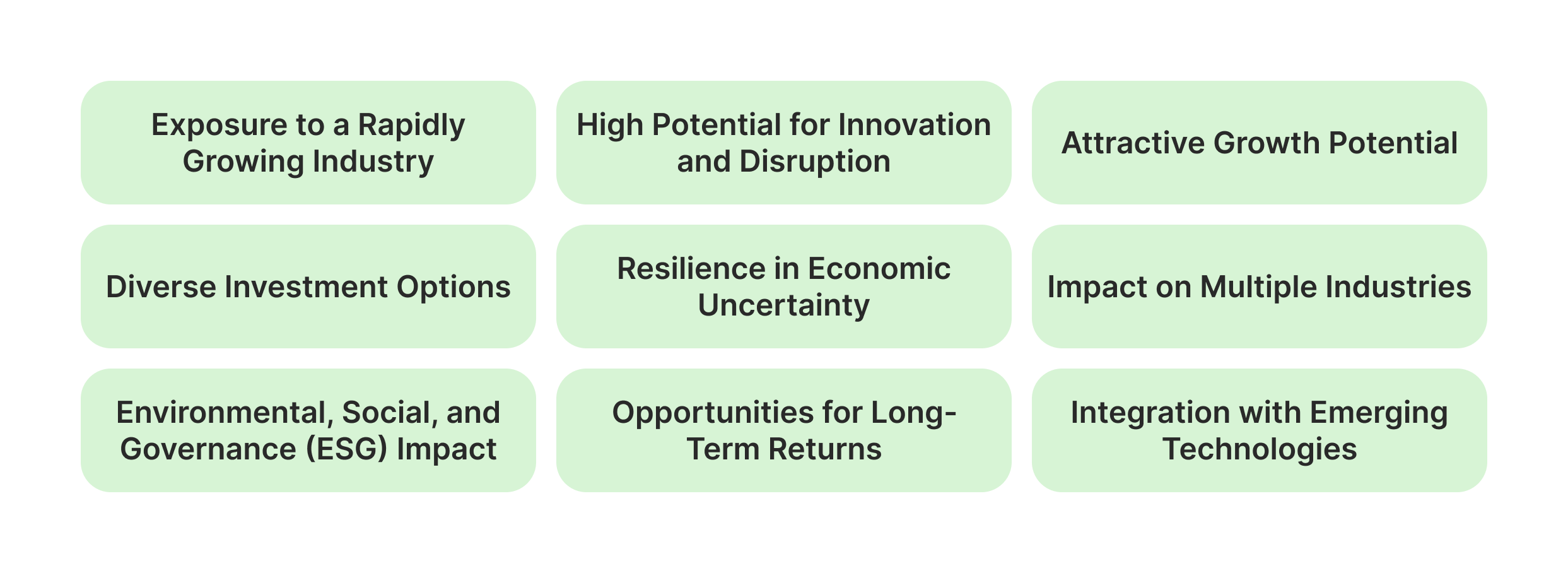 Exposure to a Rapidly Growing Industry

High Potential for Innovation and Disruption

Attractive Growth Potential

Diverse Investment Options

Resilience in Economic Uncertainty

Impact on Multiple Industries

Environmental, Social, and Governance (ESG) Impact

Opportunities for Long-Term Returns

Integration with Emerging Technologies